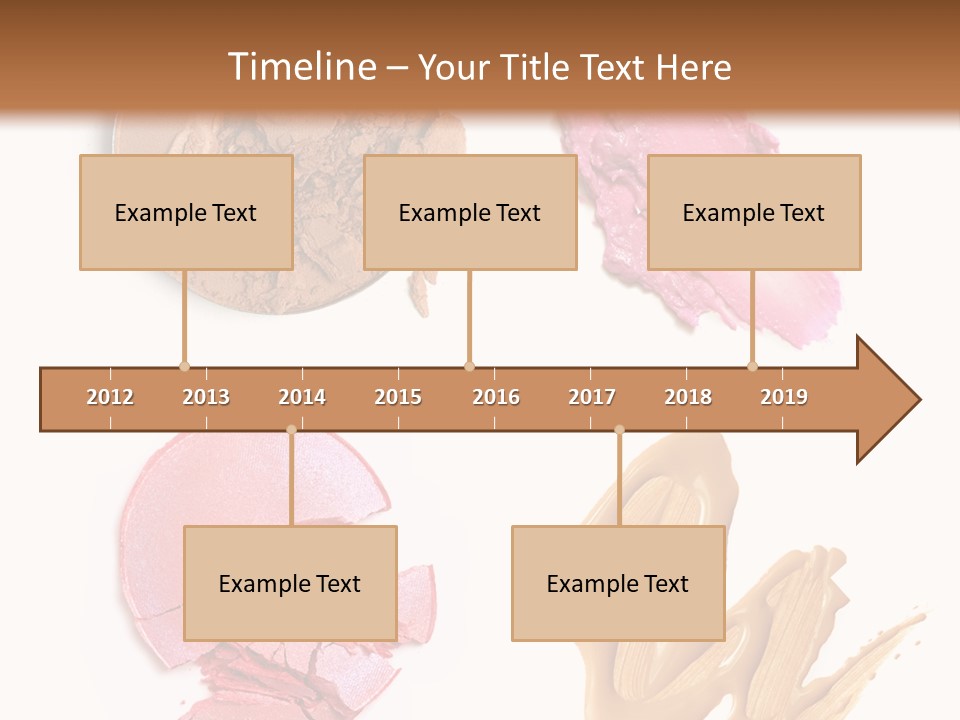 Timeline – Your Title Text Here

Example Text

Example Text

Example Text

2012 2013 2014 2015 2016 2017 2018 2019

Example Text

Example Text